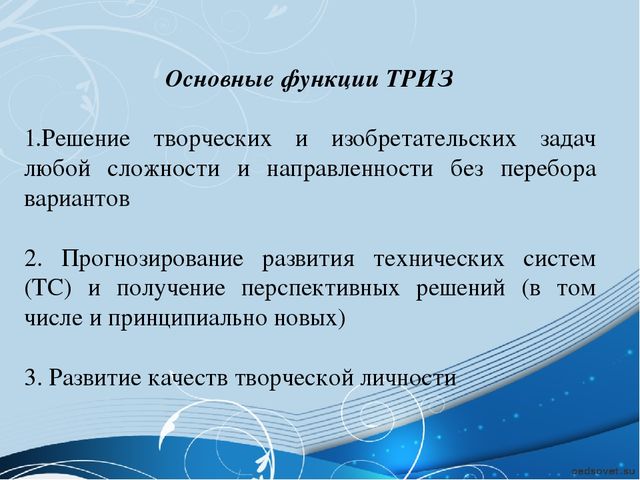 Основные функции ТРИЗ

1.Решение творческих и изобретательских задач любой сложности и направленности без перебора вариантов

2. Прогнозирование развития технических систем (ТС) и получение перспективных решений (в том числе и принципиально новых)

3. Развитие качеств творческой личности

pedsovet.su